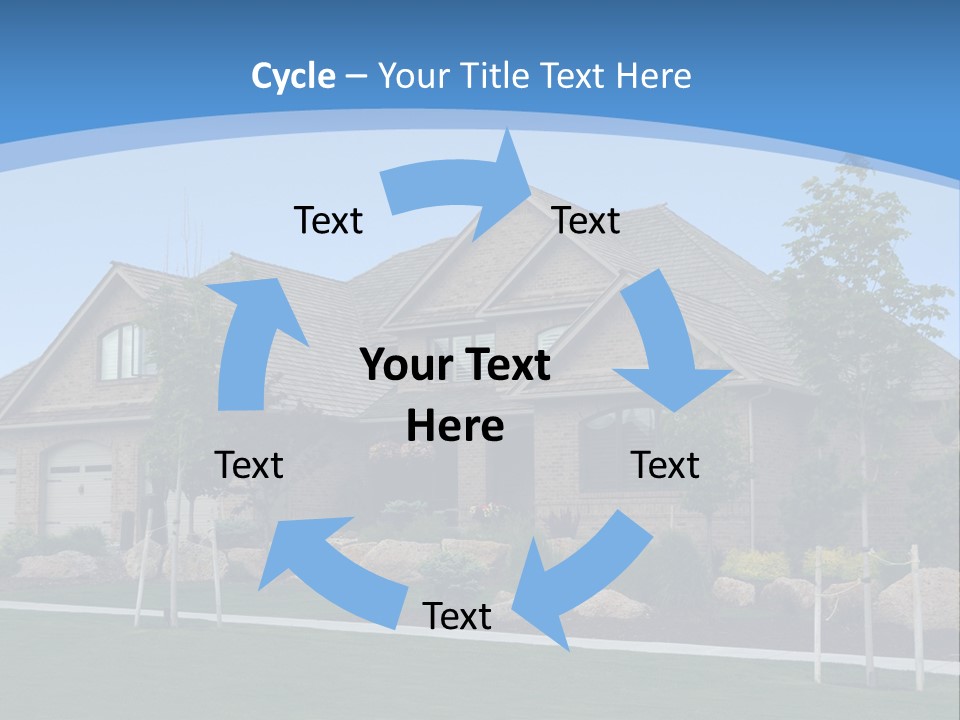 Cycle – Your Title Text Here

Text

Text

Your Text Here

Text

Text

Text